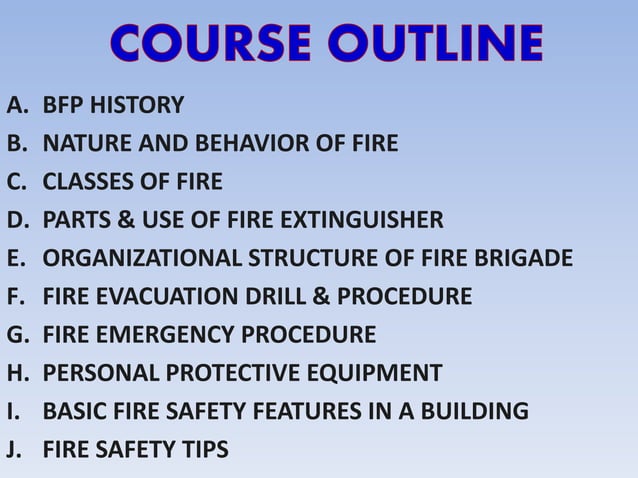 COURSE OUTLINE

A. BFP HISTORY
B. NATURE AND BEHAVIOR OF FIRE
C. CLASSES OF FIRE
D. PARTS & USE OF FIRE EXTINGUISHER
E. ORGANIZATIONAL STRUCTURE OF FIRE BRIGADE
F. FIRE EVACUATION DRILL & PROCEDURE
G. FIRE EMERGENCY PROCEDURE
H. PERSONAL PROTECTIVE EQUIPMENT
I. BASIC FIRE SAFETY FEATURES IN A BUILDING
J. FIRE SAFETY TIPS